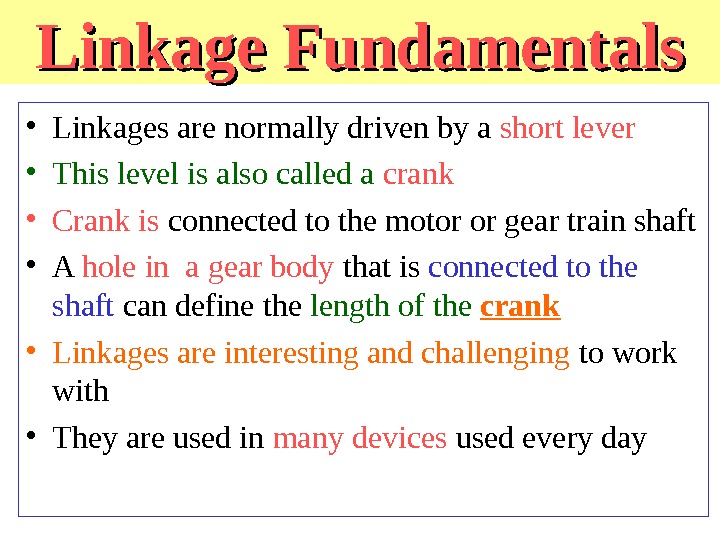 Linkage Fundamentals

• Linkages are normally driven by a short lever
• This level is also called a crank
• Crank is connected to the motor or gear train shaft
• A hole in a gear body that is connected to the shaft can define the length of the crank
• Linkages are interesting and challenging to work with
• They are used in many devices used every day